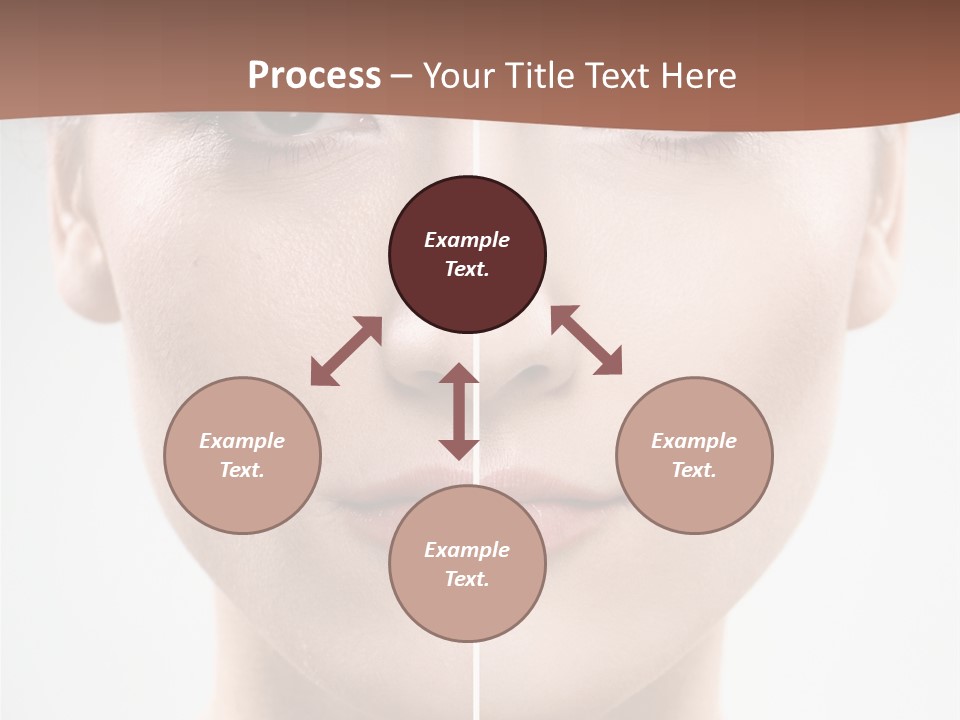 Process – Your Title Text Here

Example Text.

Example Text.

Example Text.

Example Text.